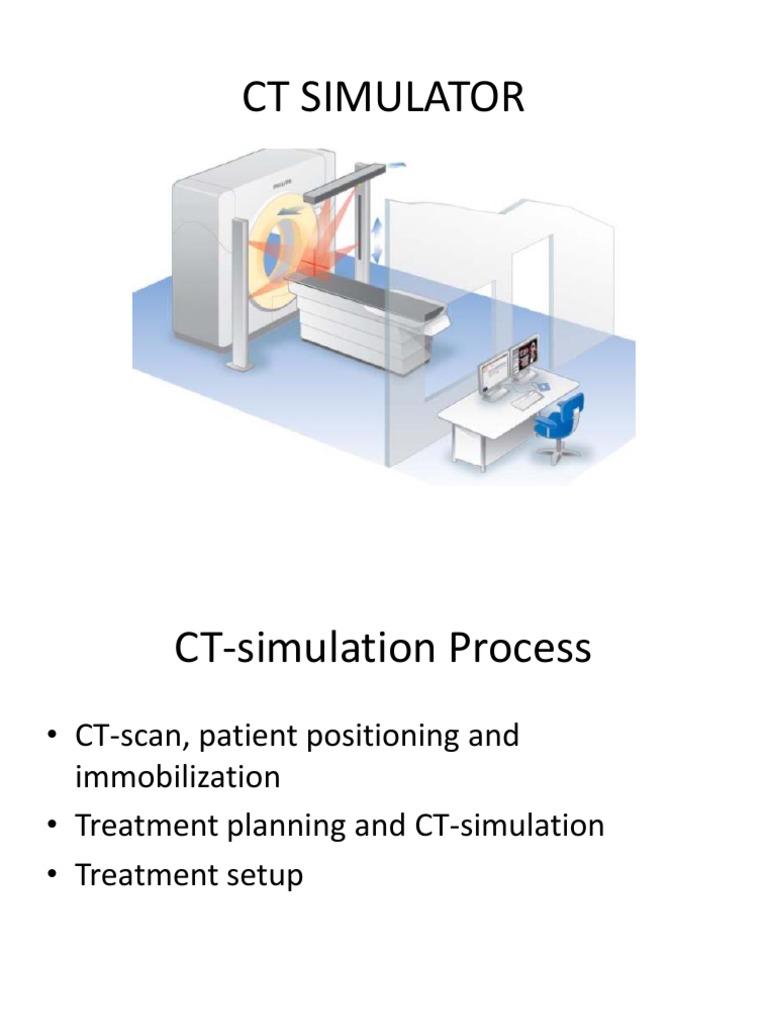 CT SIMULATOR

PHILIPS

CT-simulation Process

• CT-scan, patient positioning and immobilization
• Treatment planning and CT-simulation
• Treatment setup